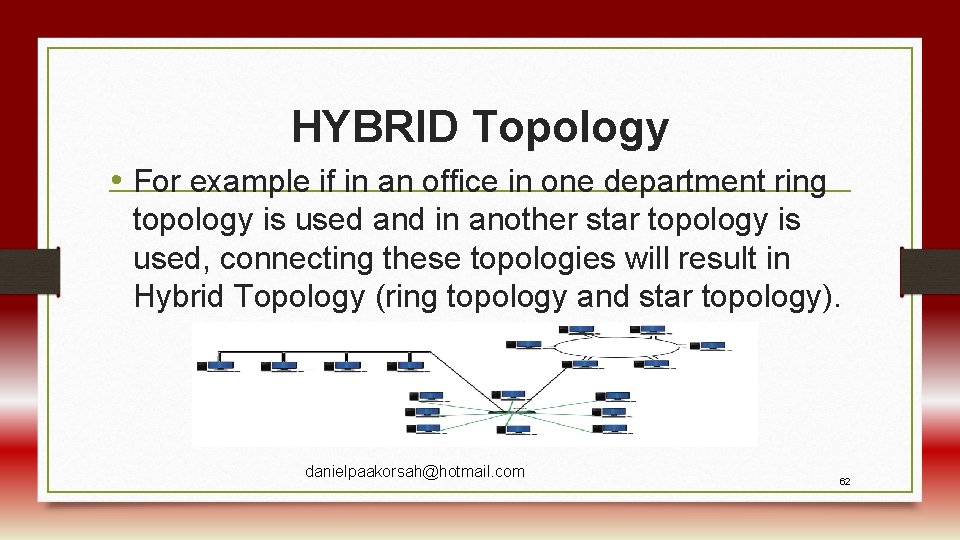 HYBRID Topology

• For example if in an office in one department ring topology is used and in another star topology is used, connecting these topologies will result in Hybrid Topology (ring topology and star topology).

danielpaakorsah@hotmail.com

62